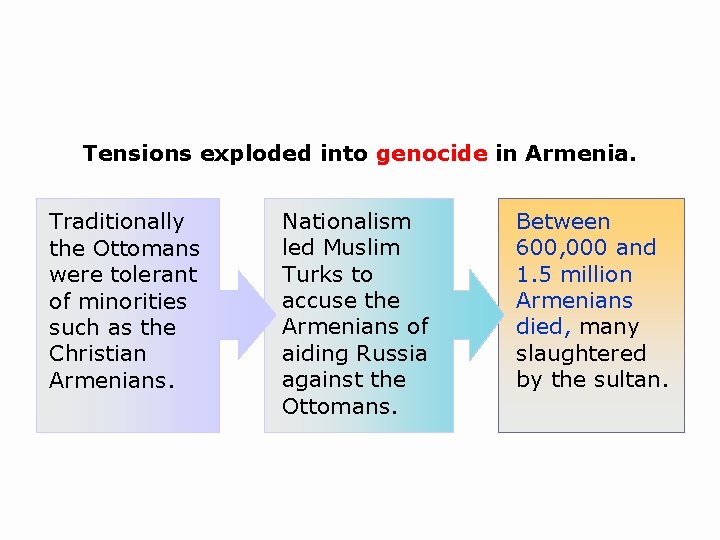 Tensions exploded into genocide in Armenia.

Traditionally the Ottomans were tolerant of minorities such as the Christian Armenians.

Nationalism led Muslim Turks to accuse the Armenians of aiding Russia against the Ottomans.

Between 600,000 and 1.5 million Armenians died, many slaughtered by the sultan.